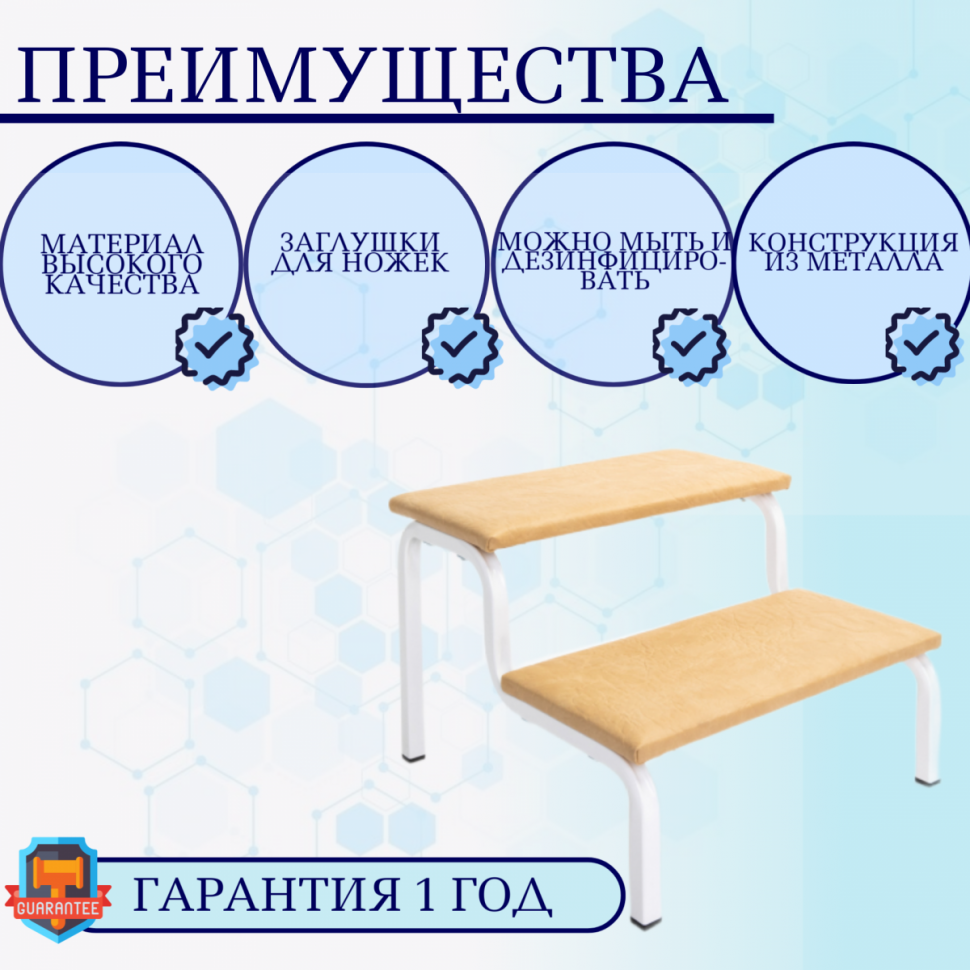 ПРЕИМУЩЕСТВА

МАТЕРИАЛ ВЫСОКОГО КАЧЕСТВА

ЗАГЛУШКИ ДЛЯ НОЖЕК

МОЖНО МЫТЬ И ДЕЗИНФИЦИРОВАТЬ

КОНСТРУКЦИЯ ИЗ МЕТАЛЛА

GUARANTEE

ГАРАНТИЯ 1 ГОД